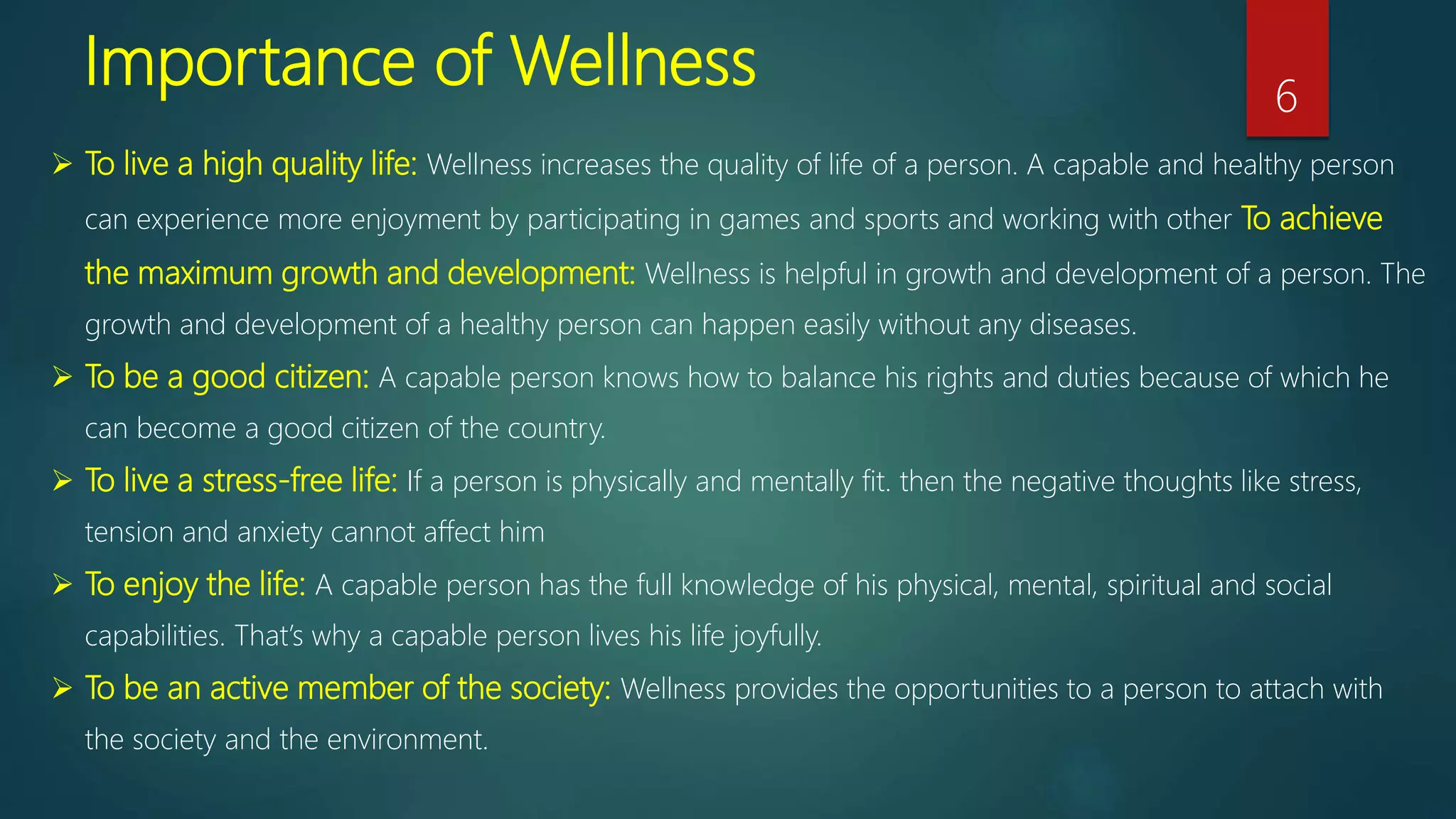 Importance of Wellness

6

➢ To live a high quality life: Wellness increases the quality of life of a person. A capable and healthy person can experience more enjoyment by participating in games and sports and working with other To achieve the maximum growth and development: Wellness is helpful in growth and development of a person. The growth and development of a healthy person can happen easily without any diseases.

➢ To be a good citizen: A capable person knows how to balance his rights and duties because of which he can become a good citizen of the country.

➢ To live a stress-free life: If a person is physically and mentally fit. then the negative thoughts like stress, tension and anxiety cannot affect him

➢ To enjoy the life: A capable person has the full knowledge of his physical, mental, spiritual and social capabilities. That's why a capable person lives his life joyfully.

➢ To be an active member of the society: Wellness provides the opportunities to a person to attach with the society and the environment.